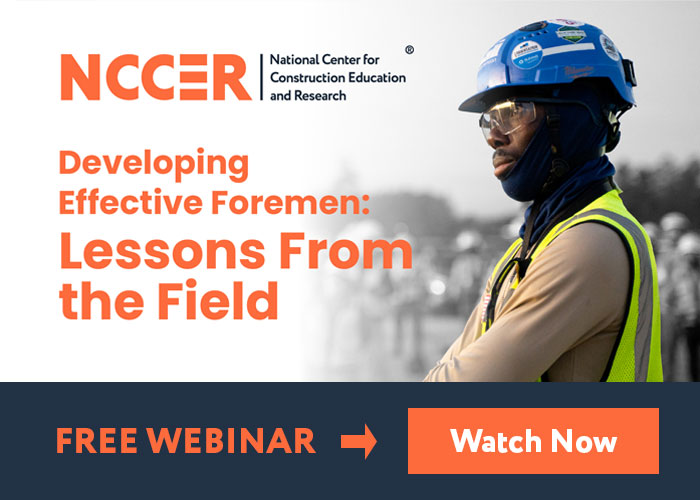 NCCER National Center for Construction Education and Research ®

Developing Effective Foremen: Lessons From the Field

FREE WEBINAR

Watch Now